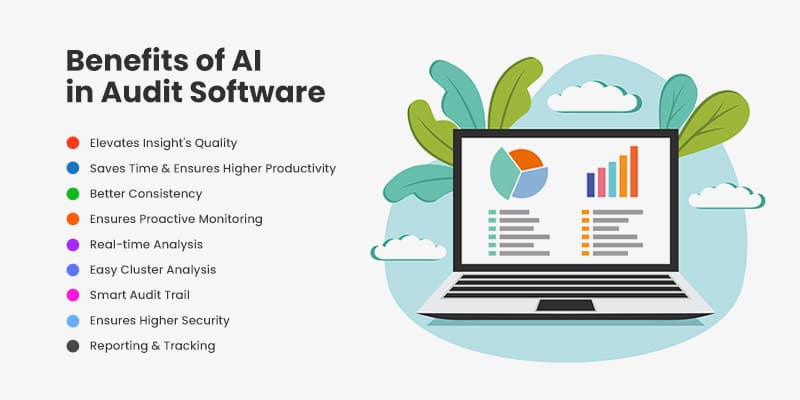 Benefits of AI in Audit Software

Elevates Insight's Quality
Saves Time & Ensures Higher Productivity
Better Consistency
Ensures Proactive Monitoring
Real-time Analysis
Easy Cluster Analysis
Smart Audit Trail
Ensures Higher Security
Reporting & Tracking